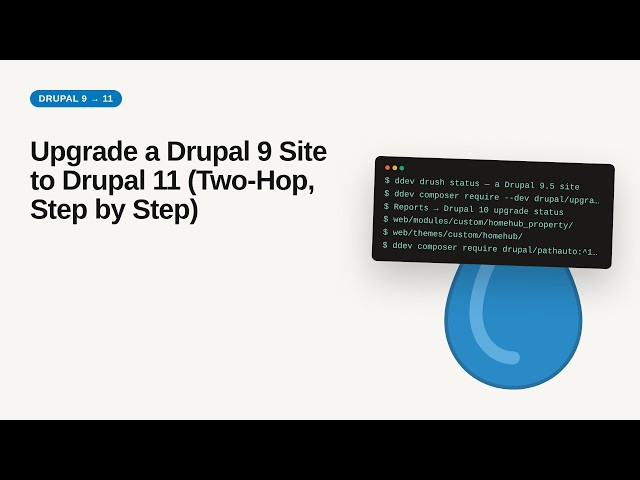 DRUPAL 9 → 11

Upgrade a Drupal 9 Site to Drupal 11 (Two-Hop, Step by Step)

$ ddev drush status — a Drupal 9.5 site
$ ddev composer require --dev drupal/upgra…
$ Reports → Drupal 10 upgrade status
$ web/modules/custom/homehub_property/
$ web/themes/custom/homehub/
$ ddev composer require drupal/pathauto:^1…